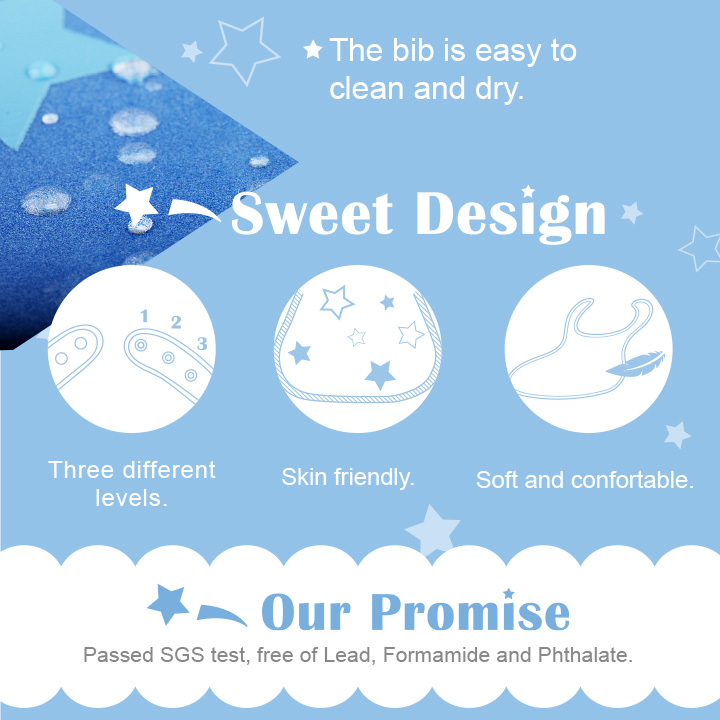 The bib is easy to clean and dry.

Sweet Design

1 2 3

Three different levels.

Skin friendly.

Soft and confortable.

Our Promise

Passed SGS test, free of Lead, Formamide and Phthalate.